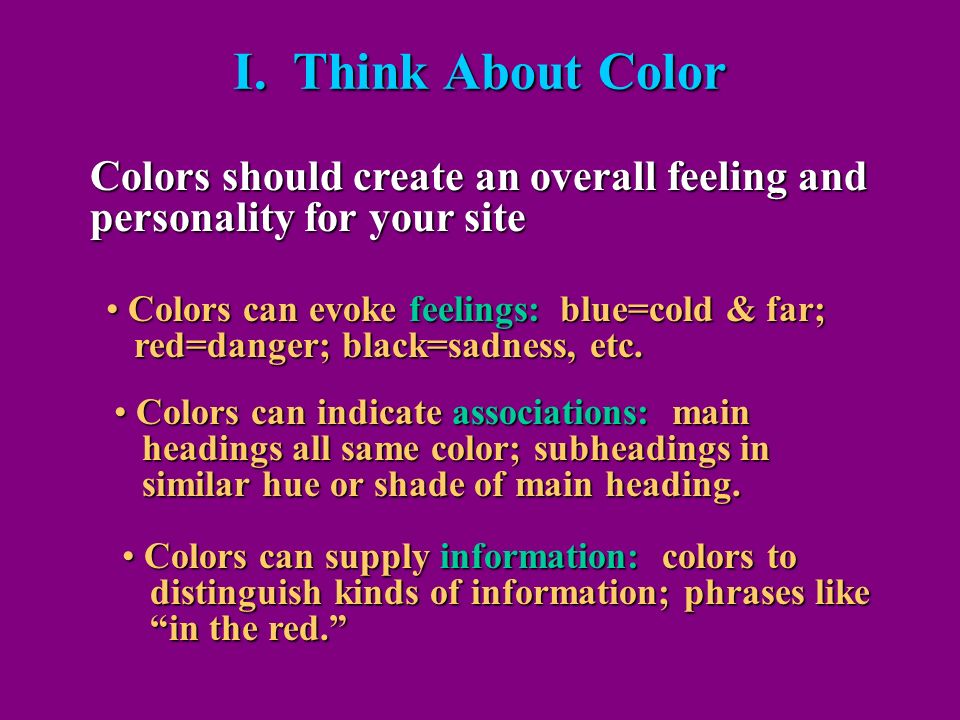 I. Think About Color

Colors should create an overall feeling and personality for your site

• Colors can evoke feelings: blue=cold & far; red=danger; black=sadness, etc.

• Colors can indicate associations: main headings all same color; subheadings in similar hue or shade of main heading.

• Colors can supply information: colors to distinguish kinds of information; phrases like “in the red.”